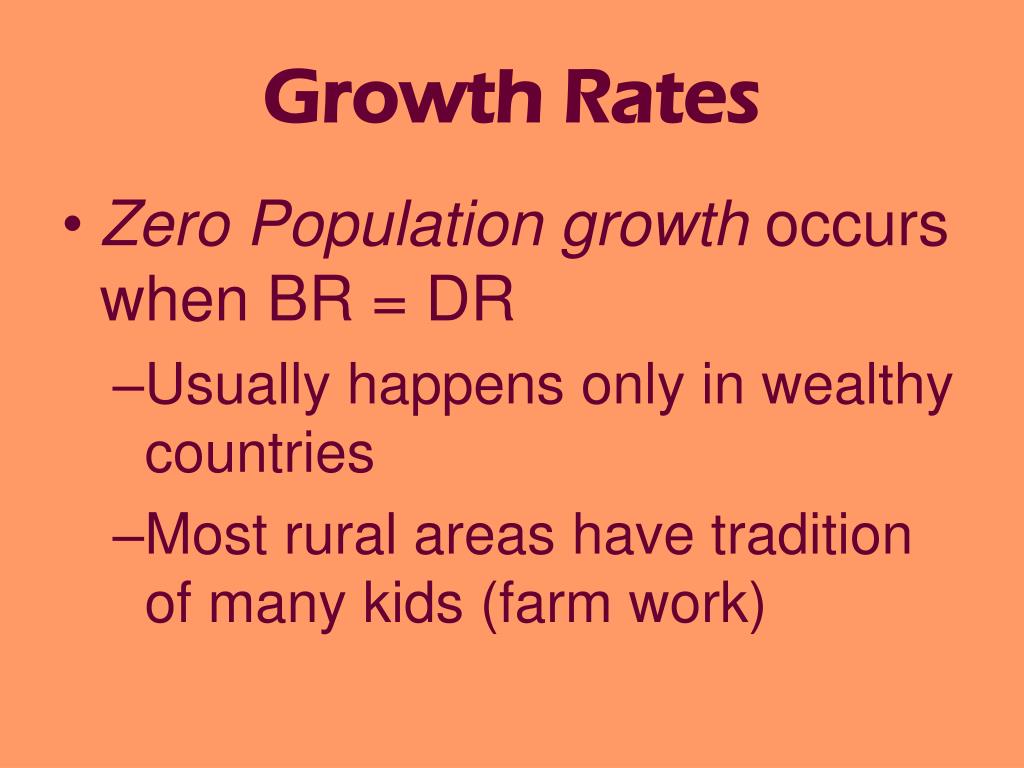 Growth Rates

• Zero Population growth occurs when BR = DR

–Usually happens only in wealthy countries

–Most rural areas have tradition of many kids (farm work)